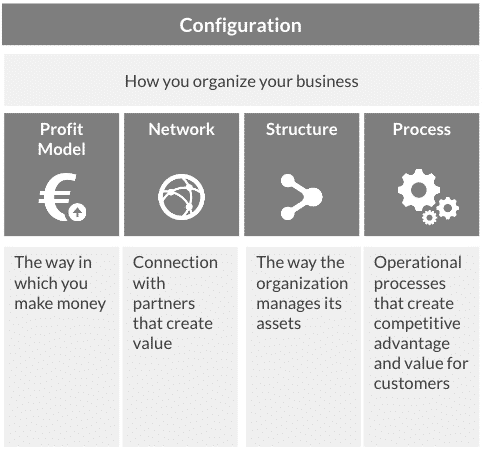 Configuration

How you organize your business

| Profit Model | Network | Structure | Process |
|---|---|---|---|
| The way in which you make money | Connection with partners that create value | The way the organization manages its assets | Operational processes that create competitive advantage and value for customers |